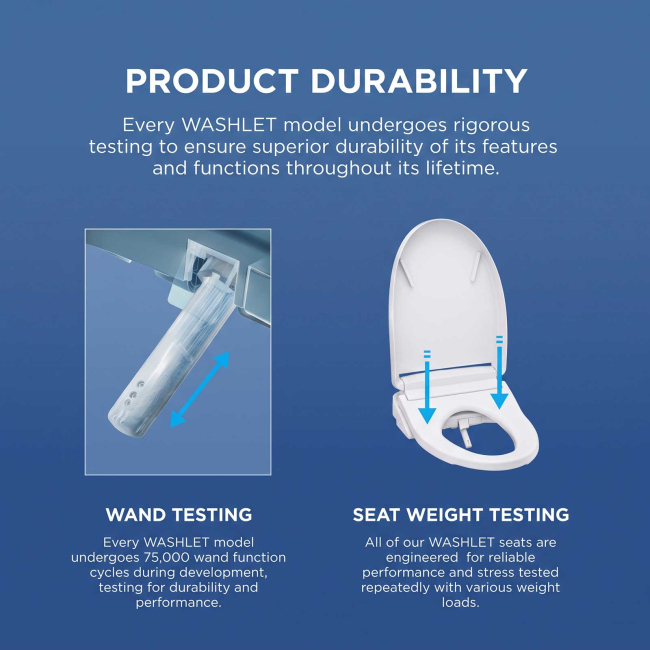 PRODUCT DURABILITY

Every WASHLET model undergoes rigorous testing to ensure superior durability of its features and functions throughout its lifetime.

WAND TESTING

Every WASHLET model undergoes 75,000 wand function cycles during development, testing for durability and performance.

SEAT WEIGHT TESTING

All of our WASHLET seats are engineered for reliable performance and stress tested repeatedly with various weight loads.